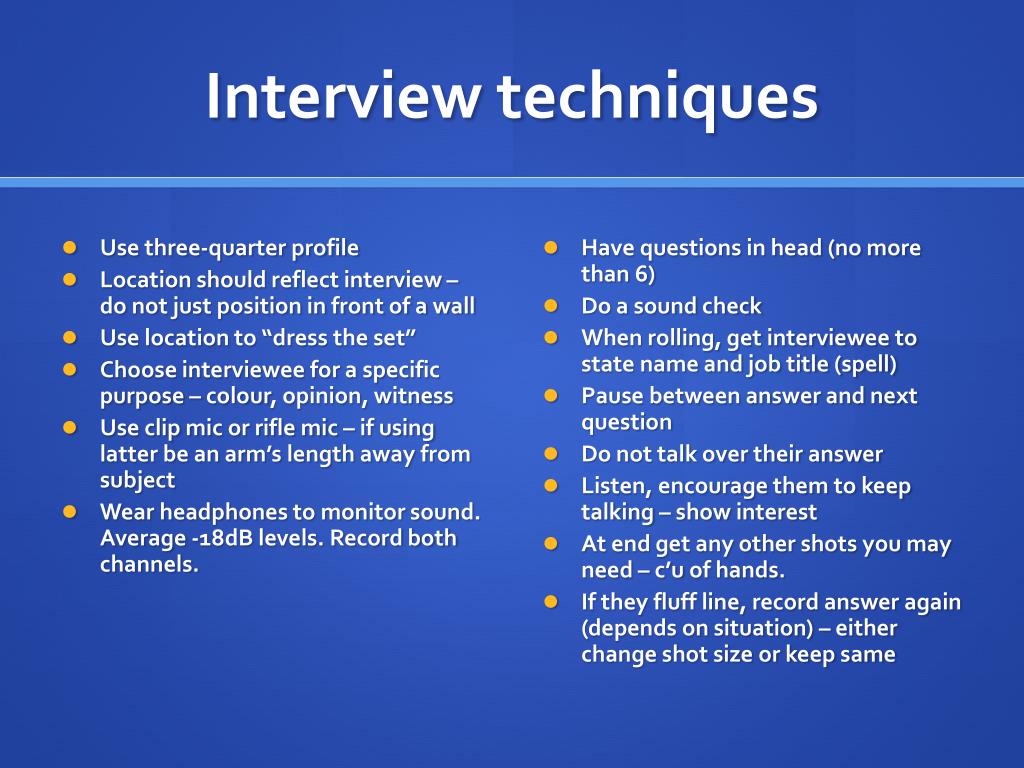 Interview techniques

- Use three-quarter profile
- Location should reflect interview – do not just position in front of a wall
- Use location to “dress the set”
- Choose interviewee for a specific purpose – colour, opinion, witness
- Use clip mic or rifle mic – if using latter be an arm’s length away from subject
- Wear headphones to monitor sound. Average -18dB levels. Record both channels.

- Have questions in head (no more than 6)
- Do a sound check
- When rolling, get interviewee to state name and job title (spell)
- Pause between answer and next question
- Do not talk over their answer
- Listen, encourage them to keep talking – show interest
- At end get any other shots you may need – c’u of hands.
- If they fluff line, record answer again (depends on situation) – either change shot size or keep same